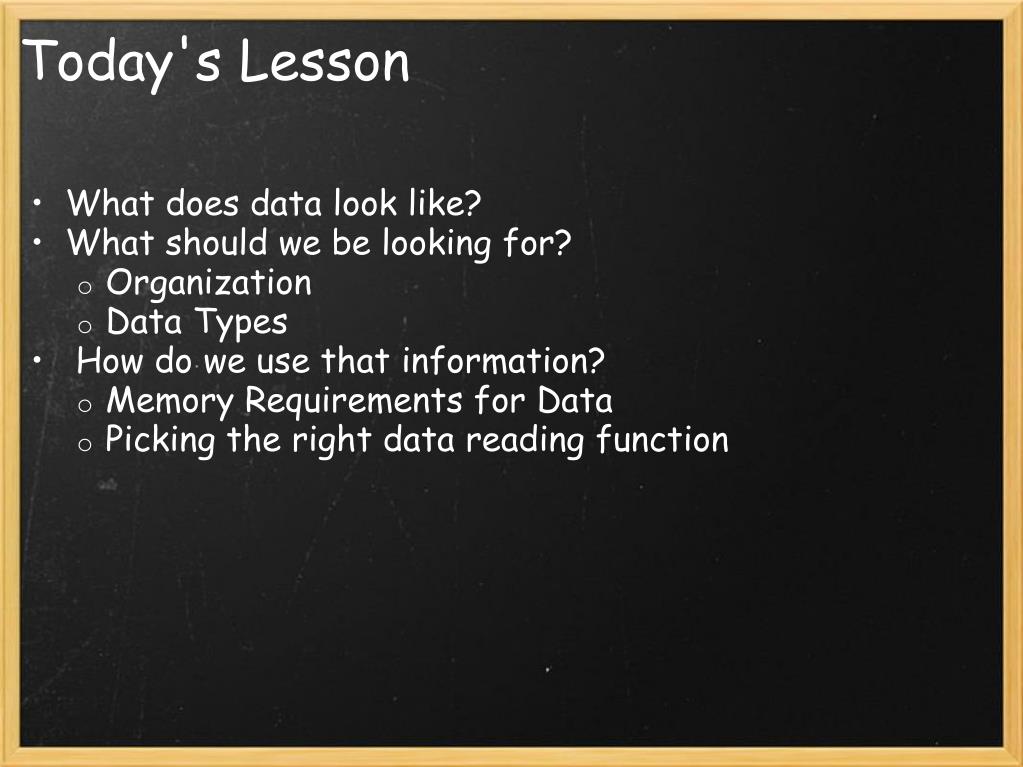 Today's Lesson

• What does data look like?
• What should we be looking for?
  o Organization
  o Data Types
• How do we use that information?
  o Memory Requirements for Data
  o Picking the right data reading function